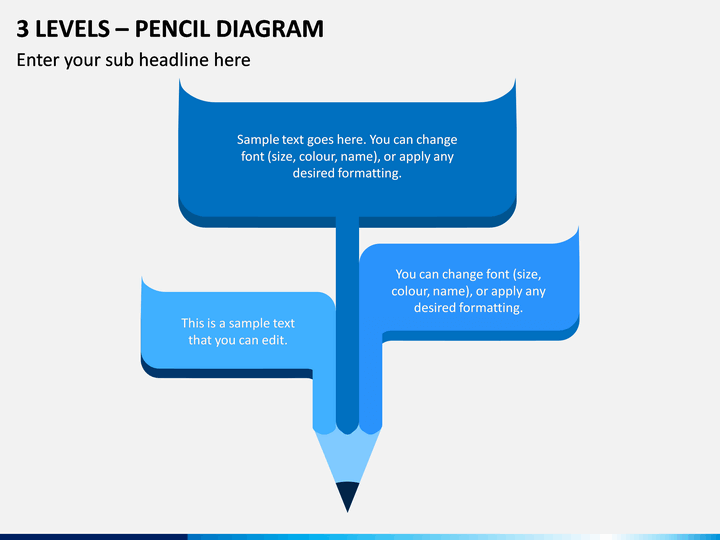 3 LEVELS – PENCIL DIAGRAM

Enter your sub headline here

Sample text goes here. You can change font (size, colour, name), or apply any desired formatting.

You can change font (size, colour, name), or apply any desired formatting.

This is a sample text that you can edit.